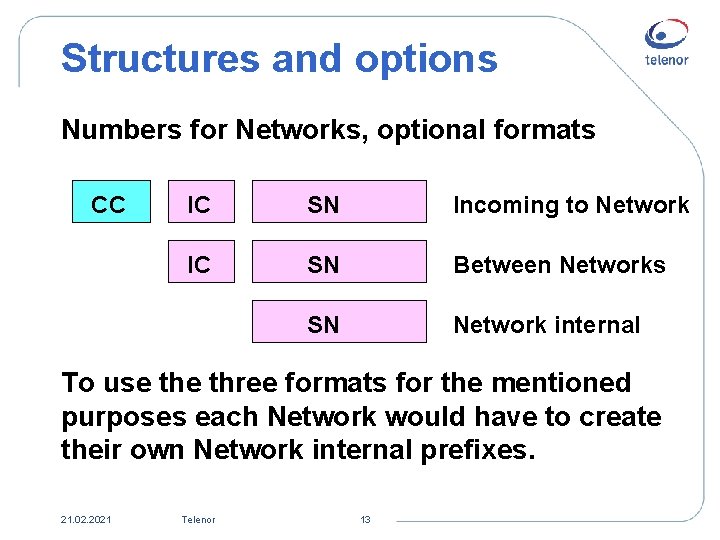 Structures and options

telenor

Numbers for Networks, optional formats

CC IC SN Incoming to Network

IC SN Between Networks

SN Network internal

To use the three formats for the mentioned purposes each Network would have to create their own Network internal prefixes.

21.02.2021 Telenor 13